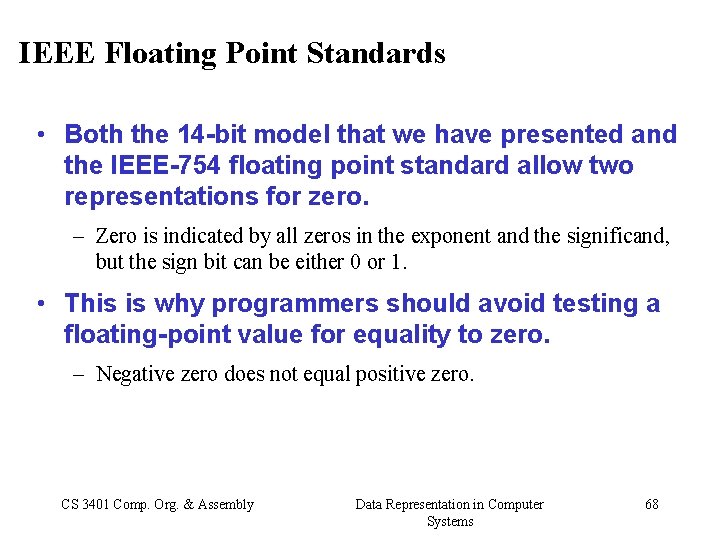 IEEE Floating Point Standards

• Both the 14-bit model that we have presented and the IEEE-754 floating point standard allow two representations for zero.

– Zero is indicated by all zeros in the exponent and the significand, but the sign bit can be either 0 or 1.

• This is why programmers should avoid testing a floating-point value for equality to zero.

– Negative zero does not equal positive zero.

CS 3401 Comp. Org. & Assembly

Data Representation in Computer Systems

68